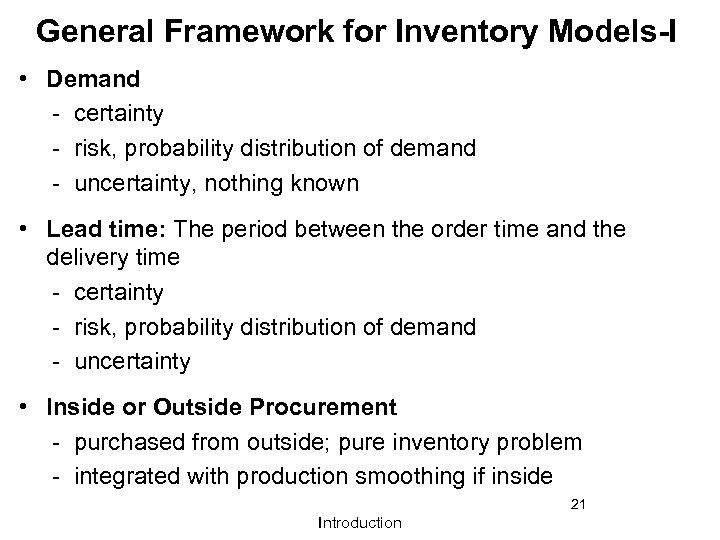 General Framework for Inventory Models-I

• Demand
- certainty
- risk, probability distribution of demand
- uncertainty, nothing known

• Lead time: The period between the order time and the delivery time
- certainty
- risk, probability distribution of demand
- uncertainty

• Inside or Outside Procurement
- purchased from outside; pure inventory problem
- integrated with production smoothing if inside

21

Introduction